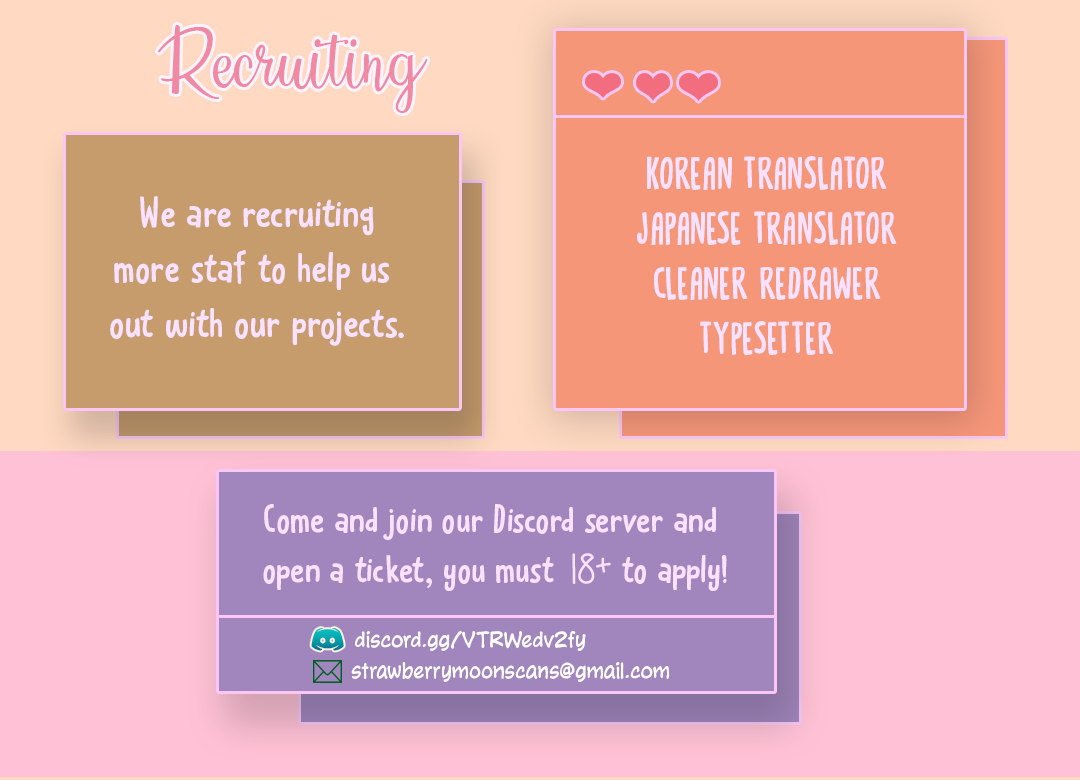 Recruiting

We are recruiting more staf to help us out with our projects.

KOREAN TRANSLATOR
JAPANESE TRANSLATOR
CLEANER REDRAWER
TYPESETTER

Come and join our Discord server and open a ticket, you must 18+ to apply!

discord.gg/VTRWedv2fy
strawberrymoonscans@gmail.com